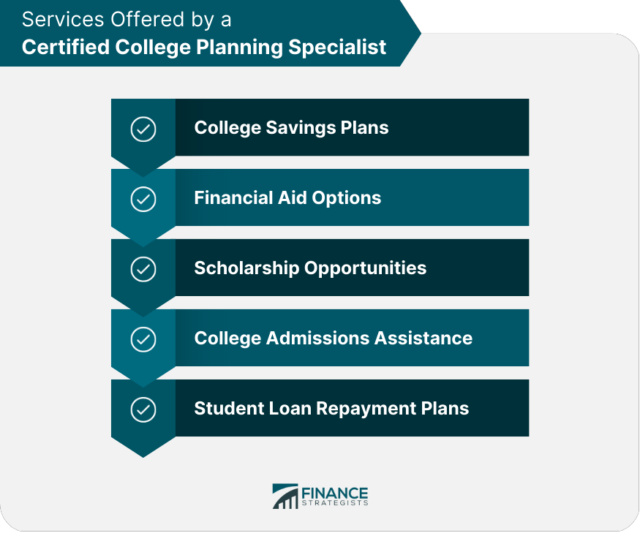 Services Offered by a
Certified College Planning Specialist

College Savings Plans

Financial Aid Options

Scholarship Opportunities

College Admissions Assistance

Student Loan Repayment Plans

FINANCE
STRATEGISTS